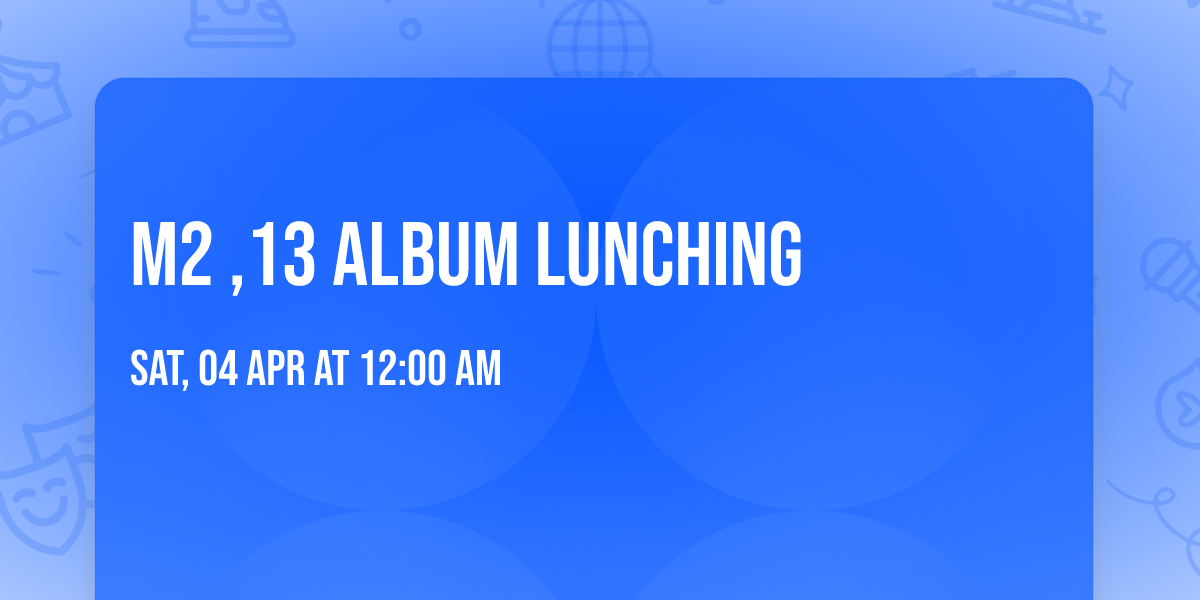 M2 ,13 ALBUM LUNCHING

SAT, 04 APR AT 12:00 AM